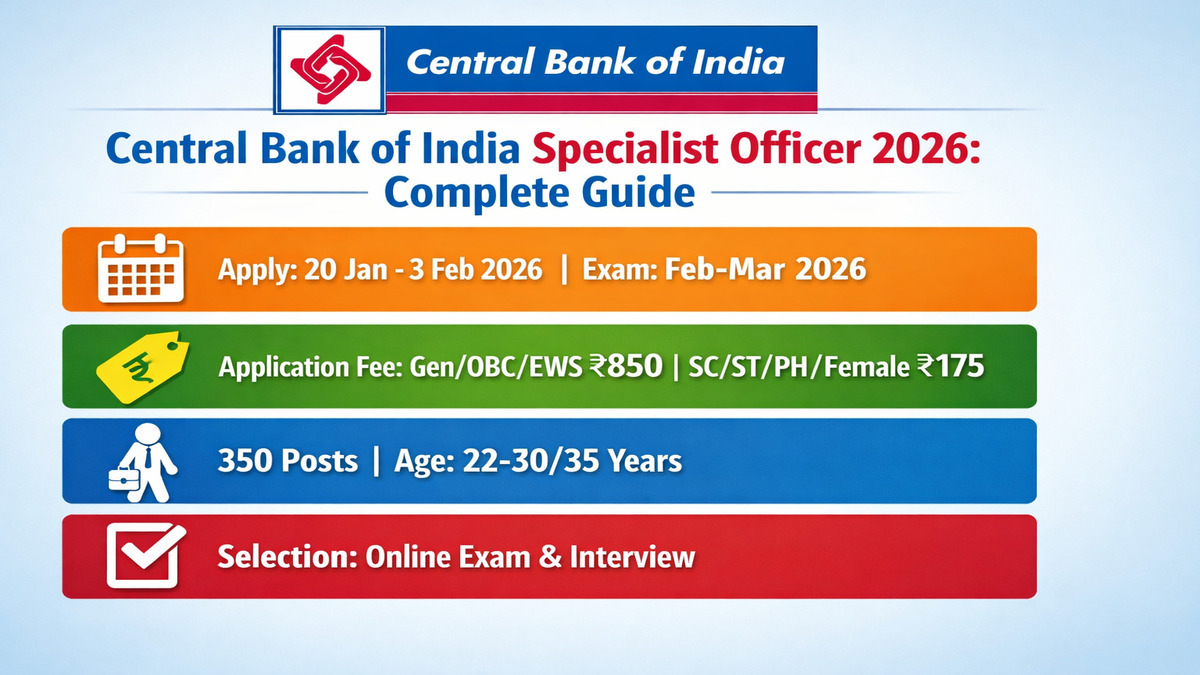 Central Bank of India

Central Bank of India Specialist Officer 2026: Complete Guide

Apply: 20 Jan - 3 Feb 2026 | Exam: Feb-Mar 2026

₹

Application Fee: Gen/OBC/EWS ₹850 | SC/ST/PH/Female ₹175

350 Posts | Age: 22-30/35 Years

Selection: Online Exam & Interview